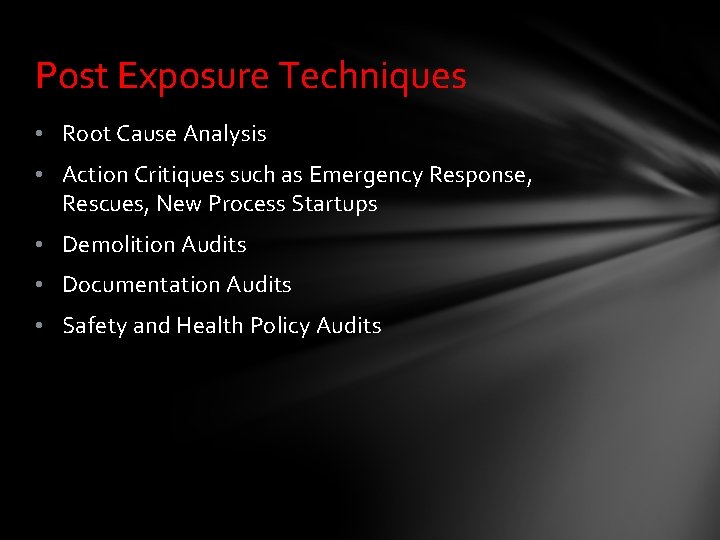 Post Exposure Techniques

• Root Cause Analysis
• Action Critiques such as Emergency Response, Rescues, New Process Startups
• Demolition Audits
• Documentation Audits
• Safety and Health Policy Audits